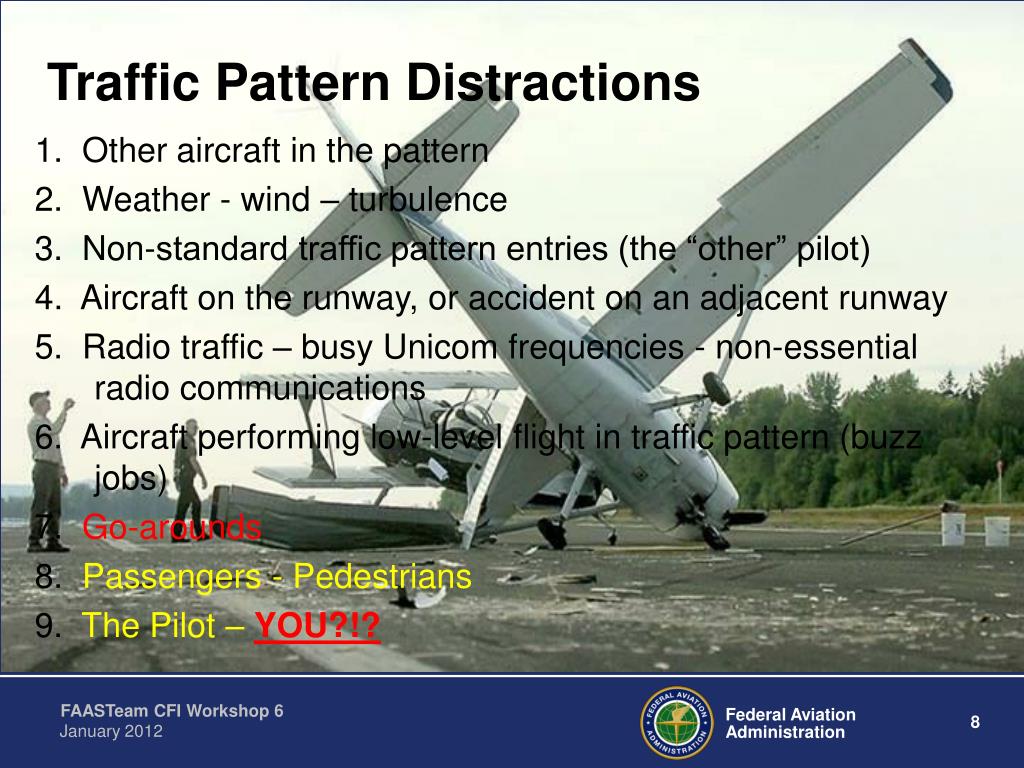 Traffic Pattern Distractions

1. Other aircraft in the pattern
2. Weather - wind – turbulence
3. Non-standard traffic pattern entries (the “other” pilot)
4. Aircraft on the runway, or accident on an adjacent runway
5. Radio traffic – busy Unicom frequencies - non-essential radio communications
6. Aircraft performing low-level flight in traffic pattern (buzz jobs)
7. Go-arounds
8. Passengers - Pedestrians
9. The Pilot – YOU?!?

FAASTeam CFI Workshop 6
January 2012

FEDERAL AVIATION ADMINISTRATION

Federal Aviation Administration

8